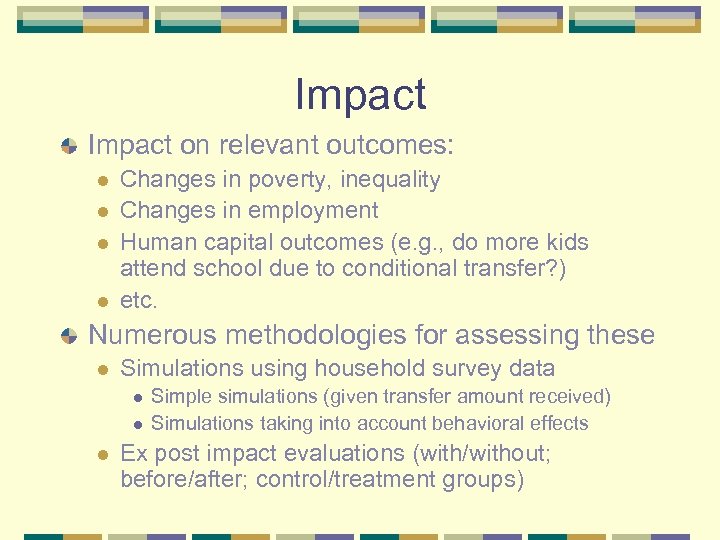 Impact

Impact on relevant outcomes:

Changes in poverty, inequality

Changes in employment

Human capital outcomes (e.g., do more kids attend school due to conditional transfer?)

etc.

Numerous methodologies for assessing these

Simulations using household survey data

Simple simulations (given transfer amount received)

Simulations taking into account behavioral effects

Ex post impact evaluations (with/without; before/after; control/treatment groups)